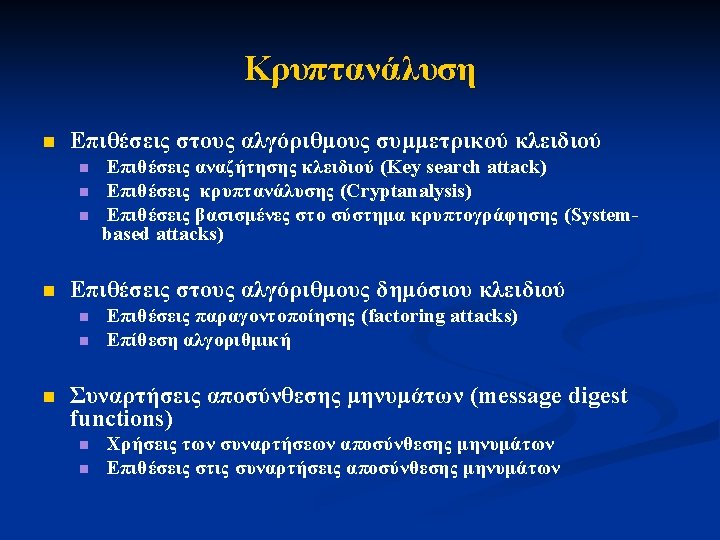 Κρυπτανάλυση

Επιθέσεις στους αλγόριθμους συμμετρικού κλειδιού

Επιθέσεις αναζήτησης κλειδιού (Key search attack)

Επιθέσεις κρυπτανάλυσης (Cryptanalysis)

Επιθέσεις βασισμένες στο σύστημα κρυπτογράφησης (System-based attacks)

Επιθέσεις στους αλγόριθμους δημόσιου κλειδιού

Επιθέσεις παραγοντοποίησης (factoring attacks)

Επίθεση αλγοριθμική

Συναρτήσεις αποσύνθεσης μηνυμάτων (message digest functions)

Χρήσεις των συναρτήσεων αποσύνθεσης μηνυμάτων

Επιθέσεις στις συναρτήσεις αποσύνθεσης μηνυμάτων